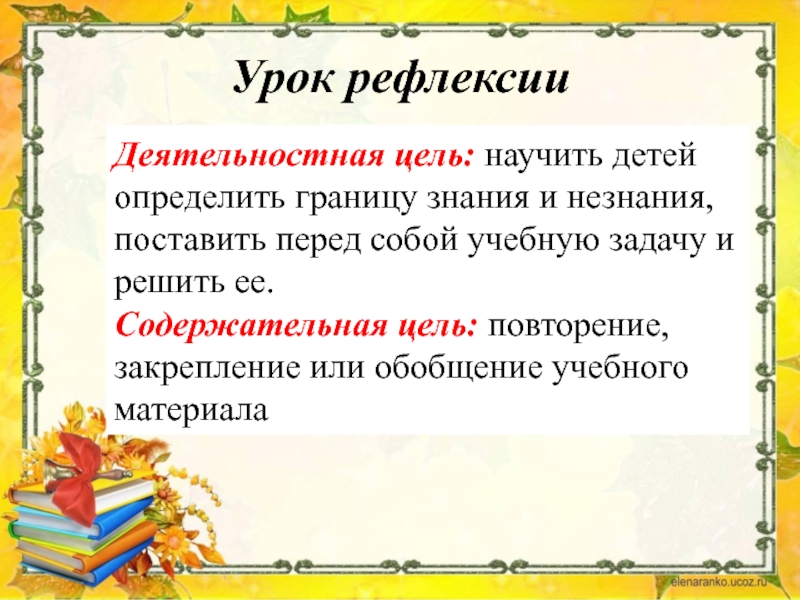 Урок рефлексии

Деятельностная цель: научить детей определить границу знания и незнания, поставить перед собой учебную задачу и решить ее.

Содержательная цель: повторение, закрепление или обобщение учебного материала

elenaranko.ucoz.ru